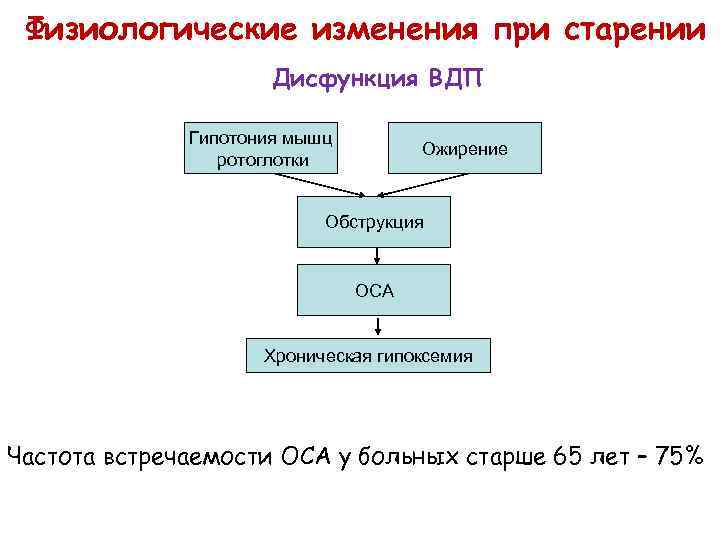 Физиологические изменения при старении

Дисфункция ВДП

Гипотония мышц ротоглотки

Ожирение

Обструкция

ОСА

Хроническая гипоксемия

Частота встречаемости ОСА у больных старше 65 лет – 75%